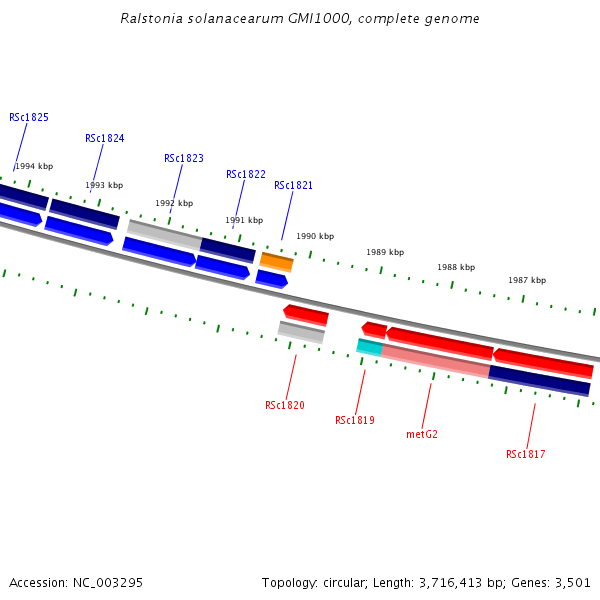 Ralstonia solanacearum GMI1000, complete genome

RSc1825

RSc1824

RSc1823

RSc1822

RSc1821

1994 kbp

1993 kbp

1992 kbp

1991 kbp

1990 kbp

1989 kbp

1988 kbp

1987 kbp

RSc1820

RSc1819

metG2

RSc1817

Accession: NC_003295

Topology: circular; Length: 3,716,413 bp; Genes: 3,501